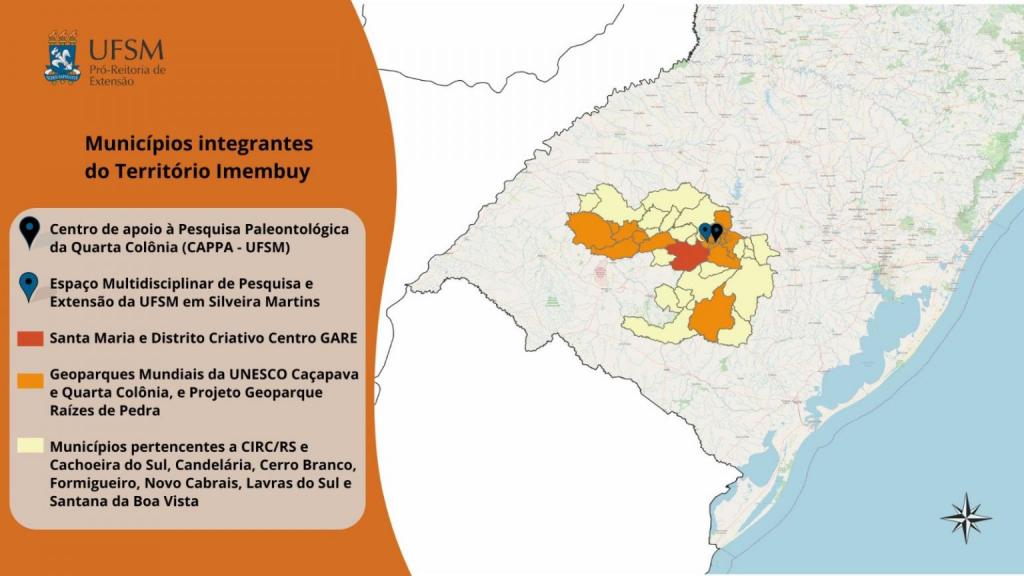 UFSM
Pró-Reitoria de Extensão

Municípios integrantes do Território Imembuy

Centro de apoio à Pesquisa Paleontológica da Quarta Colônia (CAPPA - UFSM)

Espaço Multidisciplinar de Pesquisa e Extensão da UFSM em Silveira Martins

Santa Maria e Distrito Criativo Centro GARE

Geoparques Mundiais da UNESCO Caçapava e Quarta Colônia, e Projeto Geoparque Raízes de Pedra

Municípios pertencentes a CIRC/RS e Cachoeira do Sul, Candelária, Cerro Branco, Formigueiro, Novo Cabrais, Lavras do Sul e Santana da Boa Vista